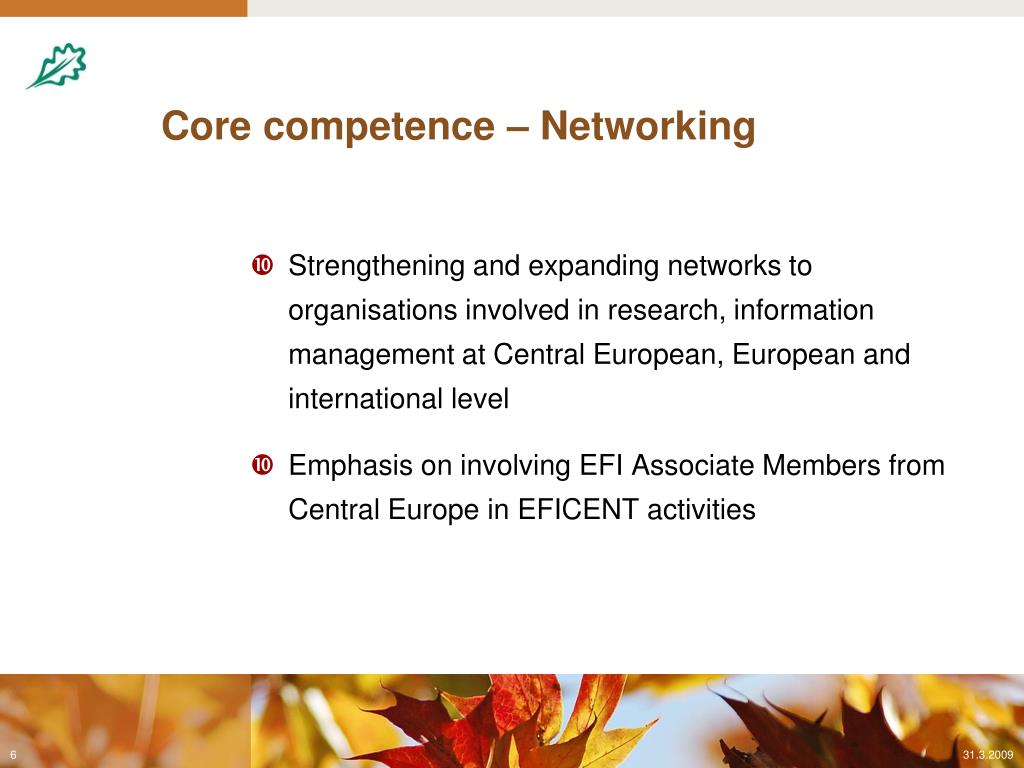 Core competence – Networking

❿ Strengthening and expanding networks to organisations involved in research, information management at Central European, European and international level

❿ Emphasis on involving EFI Associate Members from Central Europe in EFICENT activities

6

31.3.2009